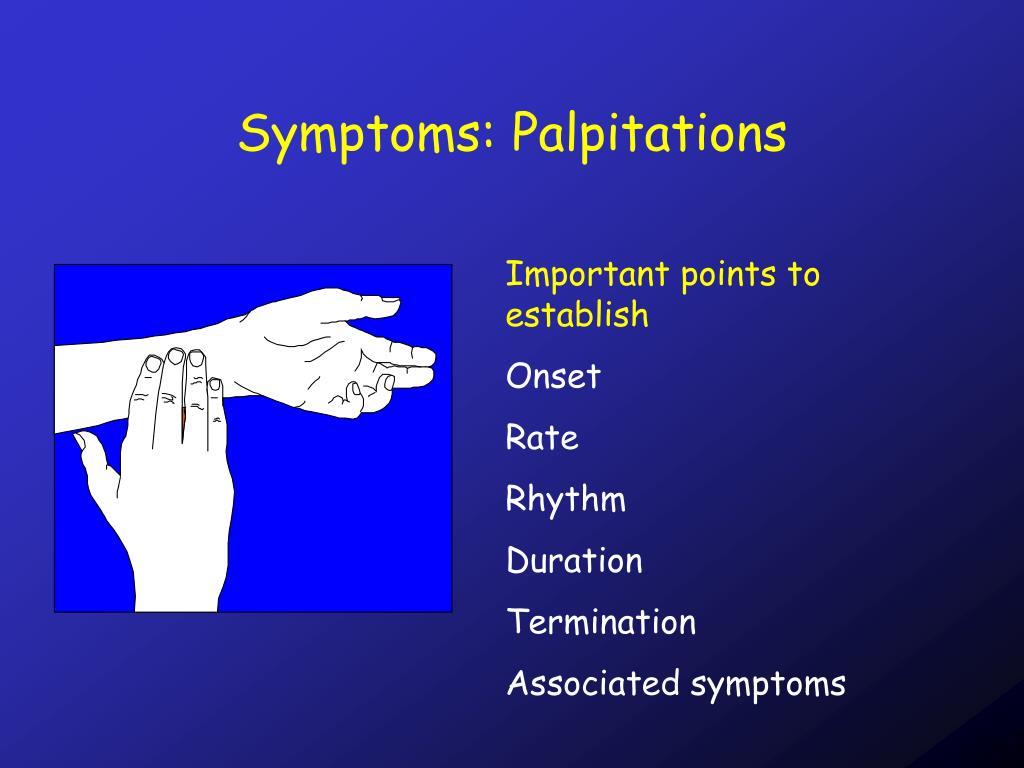 Symptoms: Palpitations

Important points to establish

Onset

Rate

Rhythm

Duration

Termination

Associated symptoms